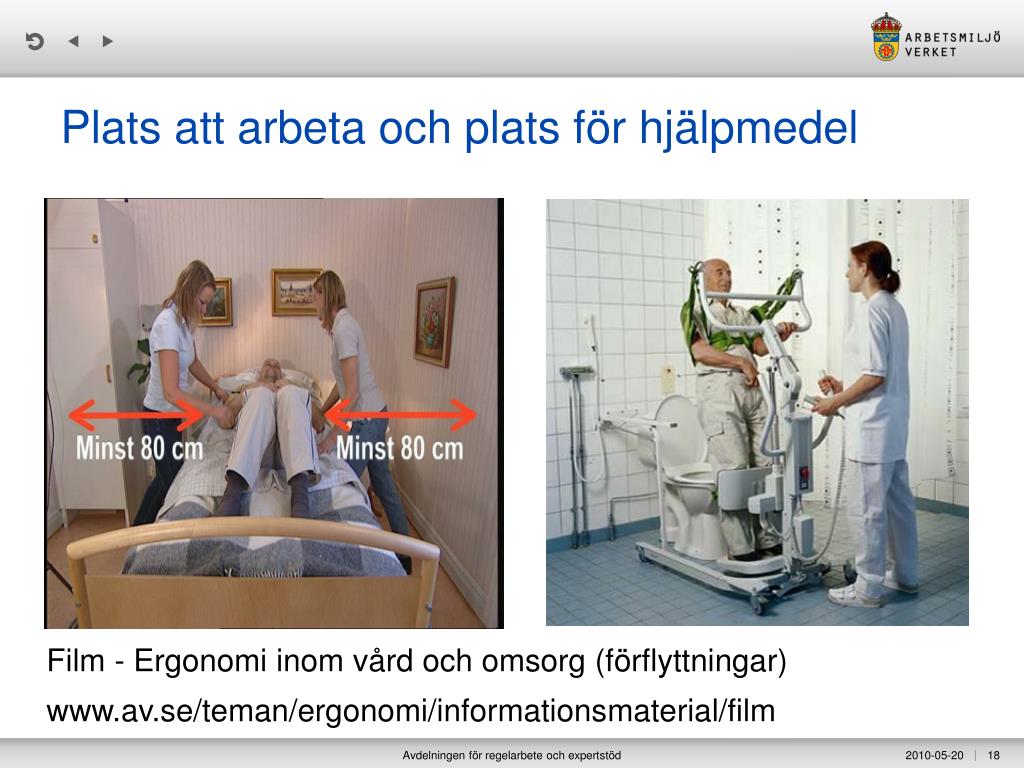 ARBETSMILJÖ VERKET

Plats att arbeta och plats för hjälpmedel

Minst 80 cm

Minst 80 cm

Film - Ergonomi inom vård och omsorg (förflyttningar)

www.av.se/teman/ergonomi/informationsmaterial/film

Avdelningen för regelarbete och expertstöd

2010-05-20 | 18